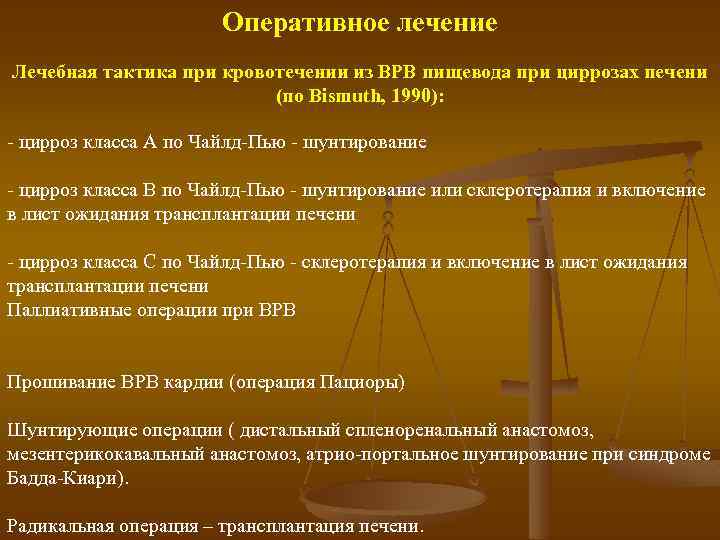 Оперативное лечение

Лечебная тактика при кровотечении из ВРВ пищевода при циррозах печени (по Bismuth, 1990):

- цирроз класса А по Чайлд-Пью - шунтирование

- цирроз класса В по Чайлд-Пью - шунтирование или склеротерапия и включение в лист ожидания трансплантации печени

- цирроз класса С по Чайлд-Пью - склеротерапия и включение в лист ожидания трансплантации печени
Паллиативные операции при ВРВ

Прошивание ВРВ кардии (операция Пациоры)

Шунтирующие операции ( дистальный спленоренальный анастомоз, мезентерикокавальный анастомоз, атрио-портальное шунтирование при синдроме Бадда-Киари).

Радикальная операция – трансплантация печени.